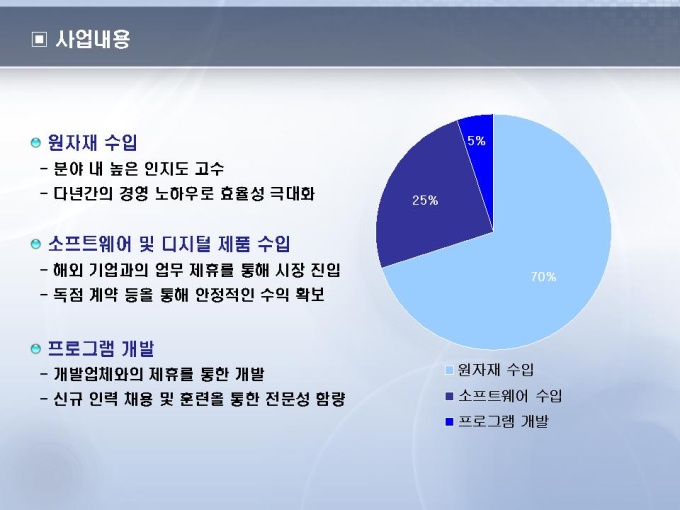 ▣ 사업내용

원자재 수입
- 분야 내 높은 인지도 고수
- 다년간의 경영 노하우로 효율성 극대화

소프트웨어 및 디지털 제품 수입
- 해외 기업과의 업무 제휴를 통해 시장 진입
- 독점 계약 등을 통해 안정적인 수익 확보

프로그램 개발
- 개발업체와의 제휴를 통한 개발
- 신규 인력 채용 및 훈련을 통한 전문성 함량

5%
25%
70%

원자재 수입
소프트웨어 수입
프로그램 개발